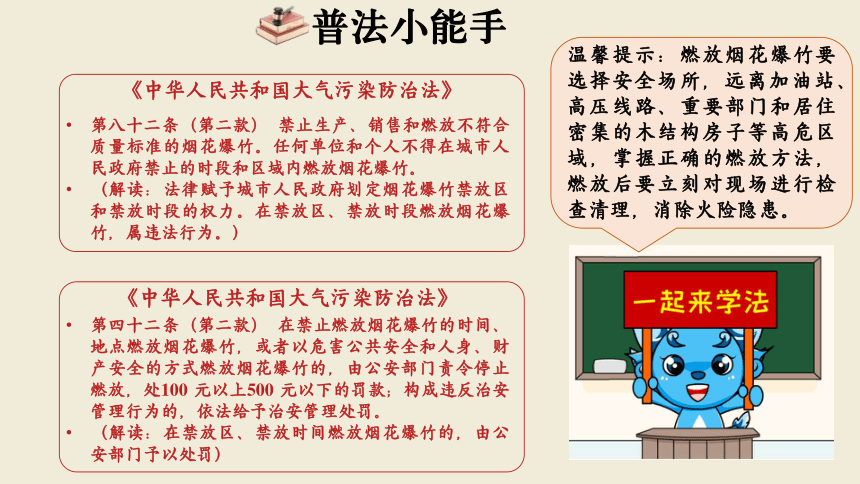 普法小能手

《中华人民共和国大气污染防治法》

• 第八十二条（第二款） 禁止生产、销售和燃放不符合质量标准的烟花爆竹。任何单位和个人不得在城市人民政府禁止的时段和区域内燃放烟花爆竹。

• （解读：法律赋予城市人民政府划定烟花爆竹禁放区和禁放时段的权力。在禁放区、禁放时段燃放烟花爆竹，属违法行为。）

《中华人民共和国大气污染防治法》

• 第四十二条（第二款） 在禁止燃放烟花爆竹的时间、地点燃放烟花爆竹，或者以危害公共安全和人身、财产安全的方式燃放烟花爆竹的，由公安部门责令停止燃放，处100 元以上500 元以下的罚款；构成违反治安管理行为的，依法给予治安管理处罚。

• （解读：在禁放区、禁放时间燃放烟花爆竹的，由公安部门予以处罚）

温馨提示：燃放烟花爆竹要选择安全场所，远离加油站、高压线路、重要部门和居住密集的木结构房子等高危区域，掌握正确的燃放方法，燃放后要立刻对现场进行检查清理，消除火险隐患。

一起来学法